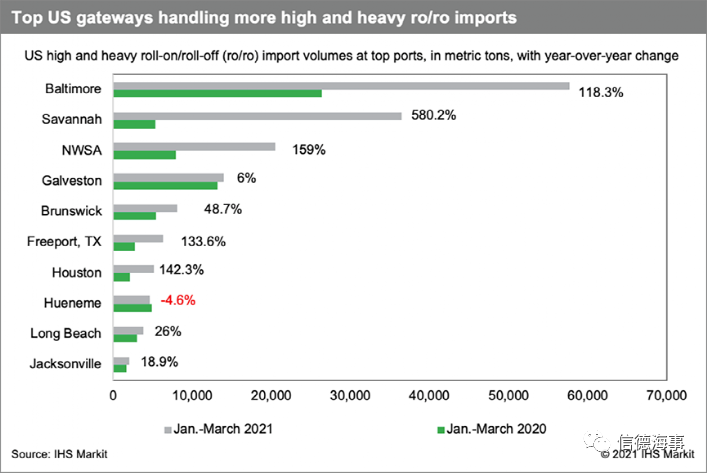 Top US gateways handling more high and heavy ro/ro imports

US high and heavy roll-on/roll-off (ro/ro) import volumes at top ports, in metric tons, with year-over-year change

Baltimore 118.3%
Savannah 580.2%
NWSA 159%
Galveston 6%
Brunswick 48.7%
Freeport, TX 133.6%
Houston 142.3%
Hueneme -4.6%
Long Beach 26%
Jacksonville 18.9%

0 10,000 20,000 30,000 40,000 50,000 60,000 70,000

Jan.-March 2021 Jan.-March 2020

Source: IHS Markit

信德海事

© 2021 IHS Markit